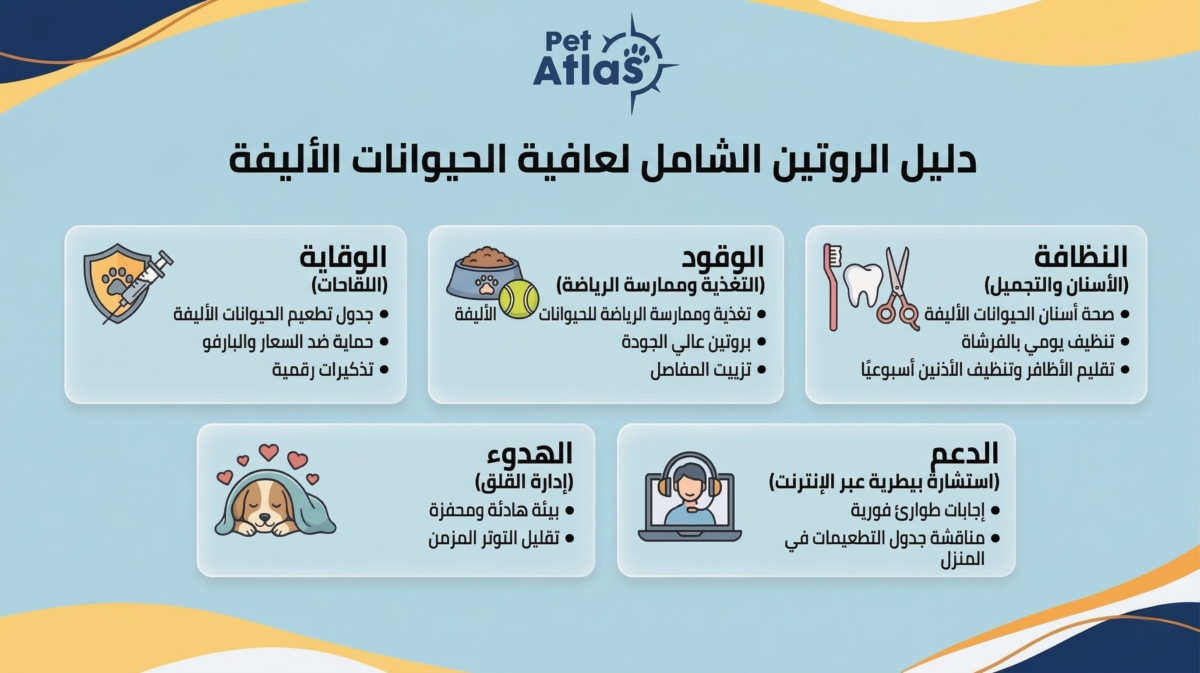 Pet Atlas

دليل الروتين الشامل لعافية الحيوانات الأليفة

النظافة
(الأسنان والتجميل)
• صحة أسنان الحيوانات الأليفة
• تنظيف يومي بالفرشاة
• تقليم الأظافر وتنظيف الأذنين أسبوعيًا

الوقود
(التغذية وممارسة الرياضة)
• تغذية وممارسة الرياضة للحيوانات الأليفة
• بروتين عالي الجودة
• تزييت المفاصل

الوقاية
(اللقاحات)
• جدول تطعيم الحيوانات الأليفة
• حماية ضد السعار والبارفو
• تذكيرات رقمية

الدعم
(استشارة بيطرية عبر الإنترنت)
• إجابات طوارئ فورية
• مناقشة جدول التطعيمات في المنزل

الهدوء
(إدارة القلق)
• بيئة هادئة ومحفزة
• تقليل التوتر المزمن